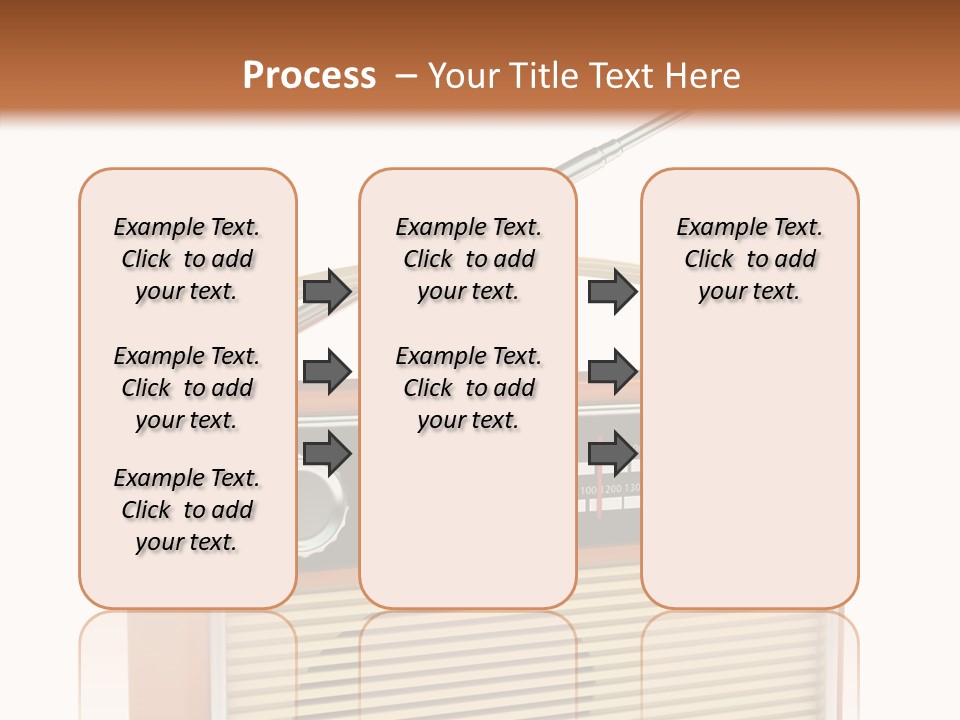 Process – Your Title Text Here

Example Text. Click to add your text.

Example Text. Click to add your text.

Example Text. Click to add your text.

Example Text. Click to add your text.

Example Text. Click to add your text.

Example Text. Click to add your text.

100 1200 130